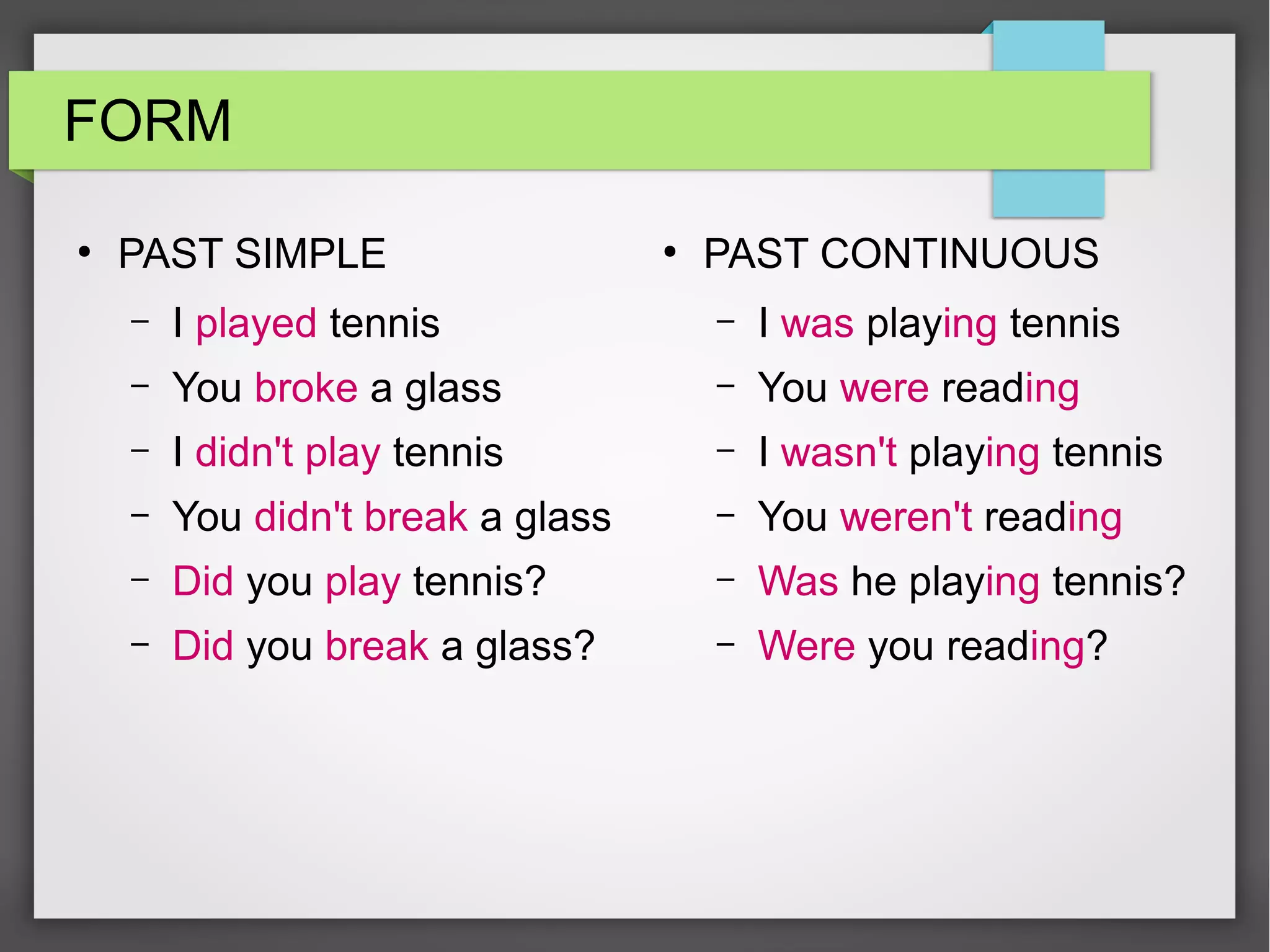 FORM

• PAST SIMPLE
– I played tennis
– You broke a glass
– I didn't play tennis
– You didn't break a glass
– Did you play tennis?
– Did you break a glass?

• PAST CONTINUOUS
– I was playing tennis
– You were reading
– I wasn't playing tennis
– You weren't reading
– Was he playing tennis?
– Were you reading?